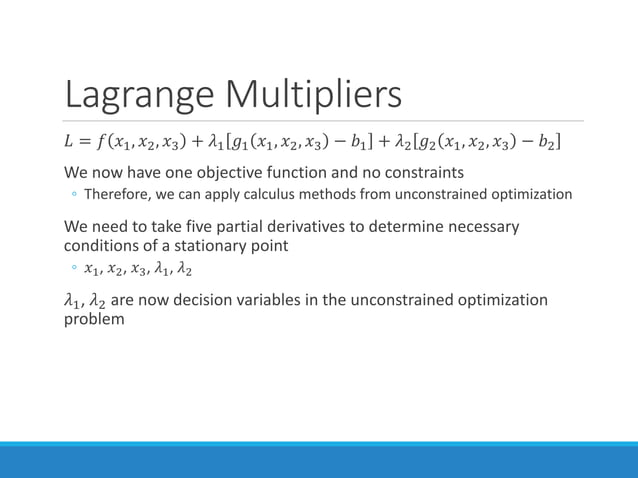 Lagrange Multipliers

$L = f(x_1, x_2, x_3) + \lambda_1[g_1(x_1, x_2, x_3) - b_1] + \lambda_2[g_2(x_1, x_2, x_3) - b_2]$

We now have one objective function and no constraints
◦ Therefore, we can apply calculus methods from unconstrained optimization

We need to take five partial derivatives to determine necessary conditions of a stationary point
◦ $x_1, x_2, x_3, \lambda_1, \lambda_2$

$\lambda_1, \lambda_2$ are now decision variables in the unconstrained optimization problem